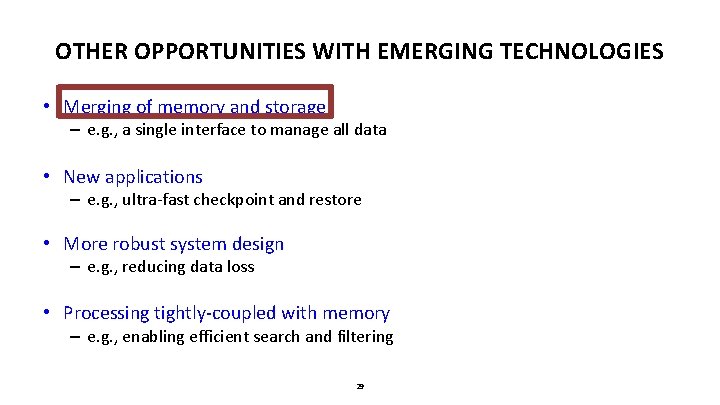 OTHER OPPORTUNITIES WITH EMERGING TECHNOLOGIES

• Merging of memory and storage
– e.g., a single interface to manage all data

• New applications
– e.g., ultra-fast checkpoint and restore

• More robust system design
– e.g., reducing data loss

• Processing tightly-coupled with memory
– e.g., enabling efficient search and filtering

29